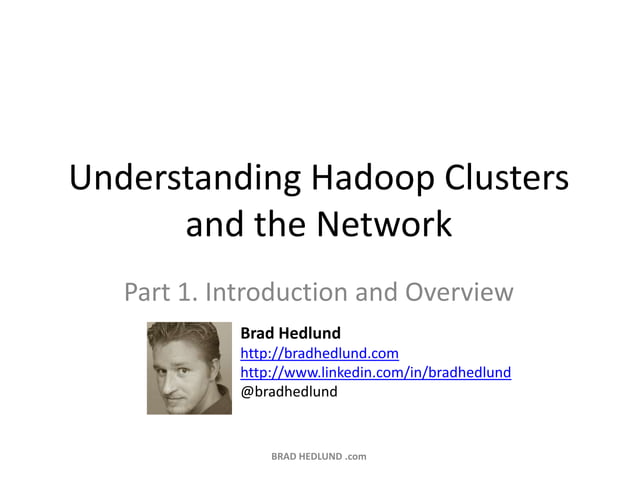 Understanding Hadoop Clusters and the Network

Part 1. Introduction and Overview

Brad Hedlund
http://bradhedlund.com
http://www.linkedin.com/in/bradhedlund
@bradhedlund

BRAD HEDLUND .com